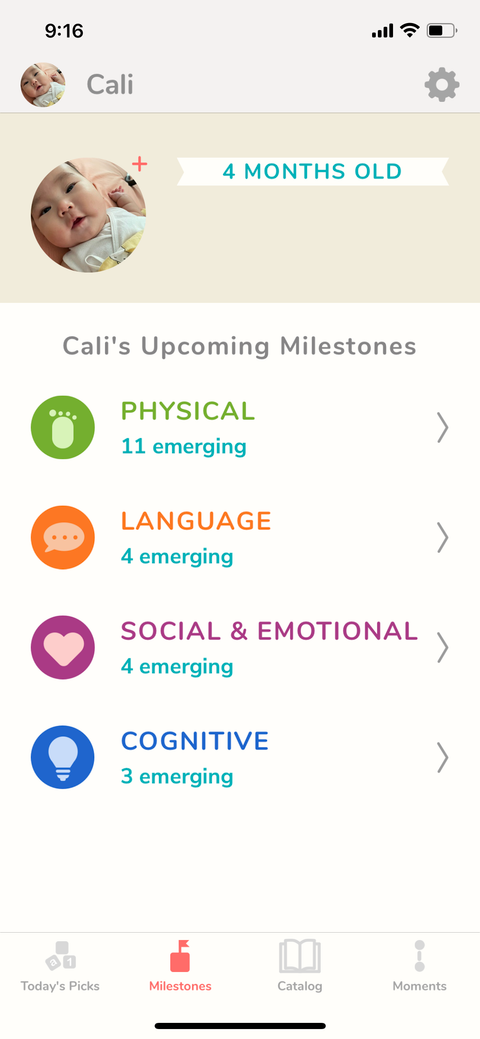 9:16

Cali

4 MONTHS OLD

Cali's Upcoming Milestones

PHYSICAL
11 emerging

LANGUAGE
4 emerging

SOCIAL & EMOTIONAL
4 emerging

COGNITIVE
3 emerging

Today's Picks Milestones Catalog Moments